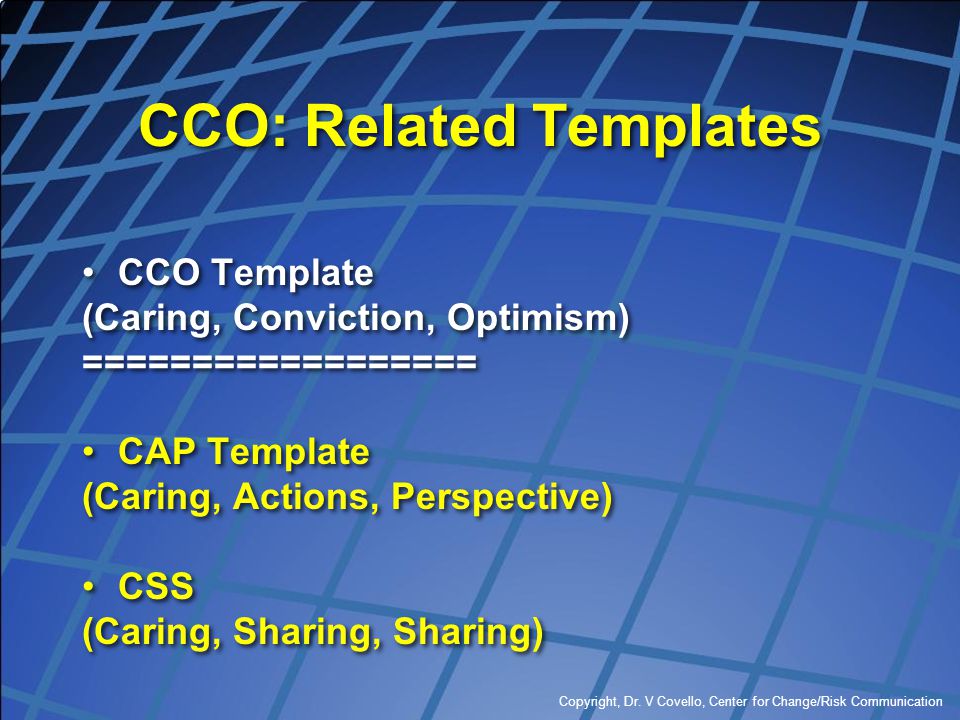 CCO: Related Templates

• CCO Template
(Caring, Conviction, Optimism)
==================

• CAP Template
(Caring, Actions, Perspective)

• CSS
(Caring, Sharing, Sharing)

Copyright, Dr. V Covello, Center for Change/Risk Communication